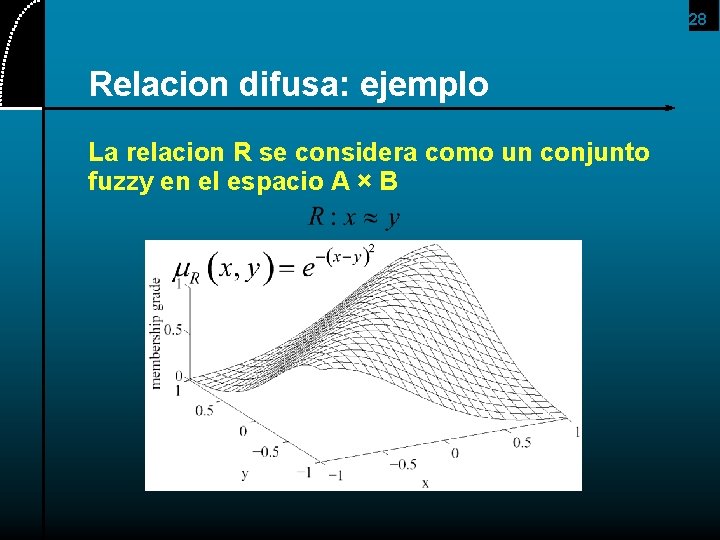 28

Relacion difusa: ejemplo

La relacion R se considera como un conjunto fuzzy en el espacio A × B

$R : x \approx y$

$\mu_R(x, y) = e^{-(x-y)^2}$

membership grade

1

0.5

0

1

0.5

0

−0.5

−1

y

−1

−0.5

0

0.5

1

x